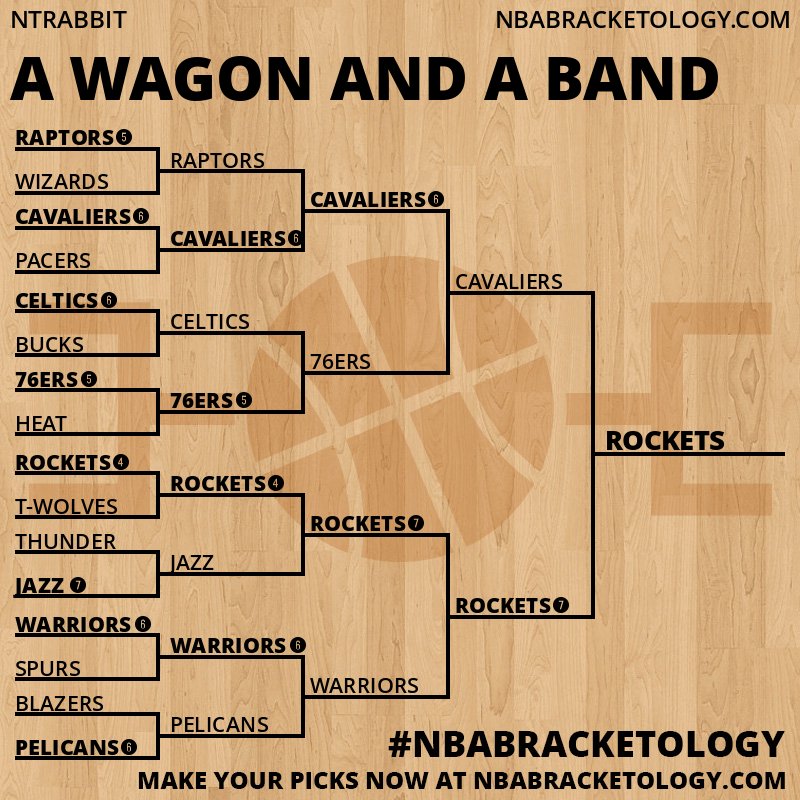 NTRABBIT

NBABRACKETOLOGY.COM

A WAGON AND A BAND

RAPTORS 5
WIZARDS
CAVALIERS 6
PACERS
CELTICS 6
BUCKS
76ERS 5
HEAT
ROCKETS 4
T-WOLVES
THUNDER
JAZZ 7
WARRIORS 6
SPURS
BLAZERS
PELICANS 6

RAPTORS
CAVALIERS 6
CELTICS
76ERS 5
ROCKETS 4
JAZZ
WARRIORS 6
PELICANS

CAVALIERS 6
76ERS
ROCKETS 7
WARRIORS

CAVALIERS
ROCKETS 7

ROCKETS

#NBABRACKETOLOGY

MAKE YOUR PICKS NOW AT NBABRACKETOLOGY.COM